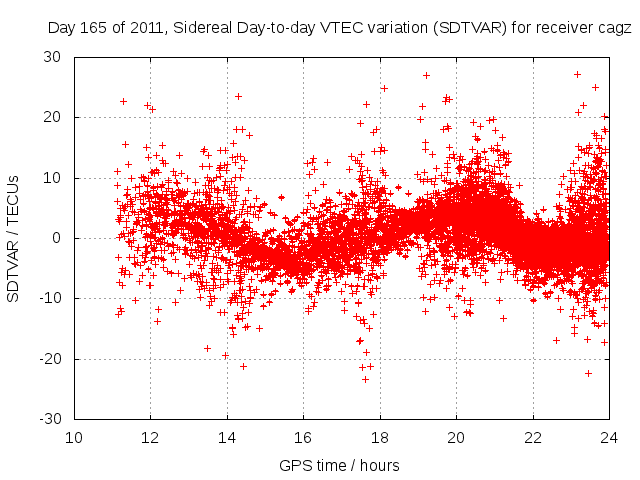 Day 165 of 2011, Sidereal Day-to-day VTEC variation (SDTVAR) for receiver cagz

SDTVAR / TECUs

30
20
10
0
-10
-20
-30

10 12 14 16 18 20 22 24

GPS time / hours